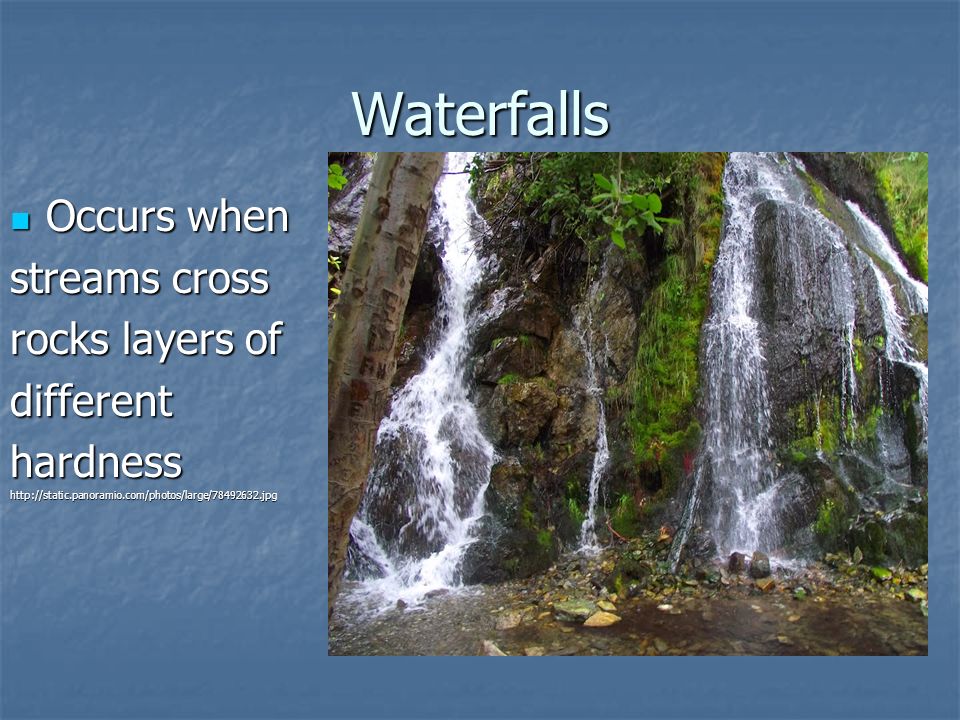 Waterfalls

Occurs when streams cross rocks layers of different hardness

http://static.panoramio.com/photos/large/78492632.jpg